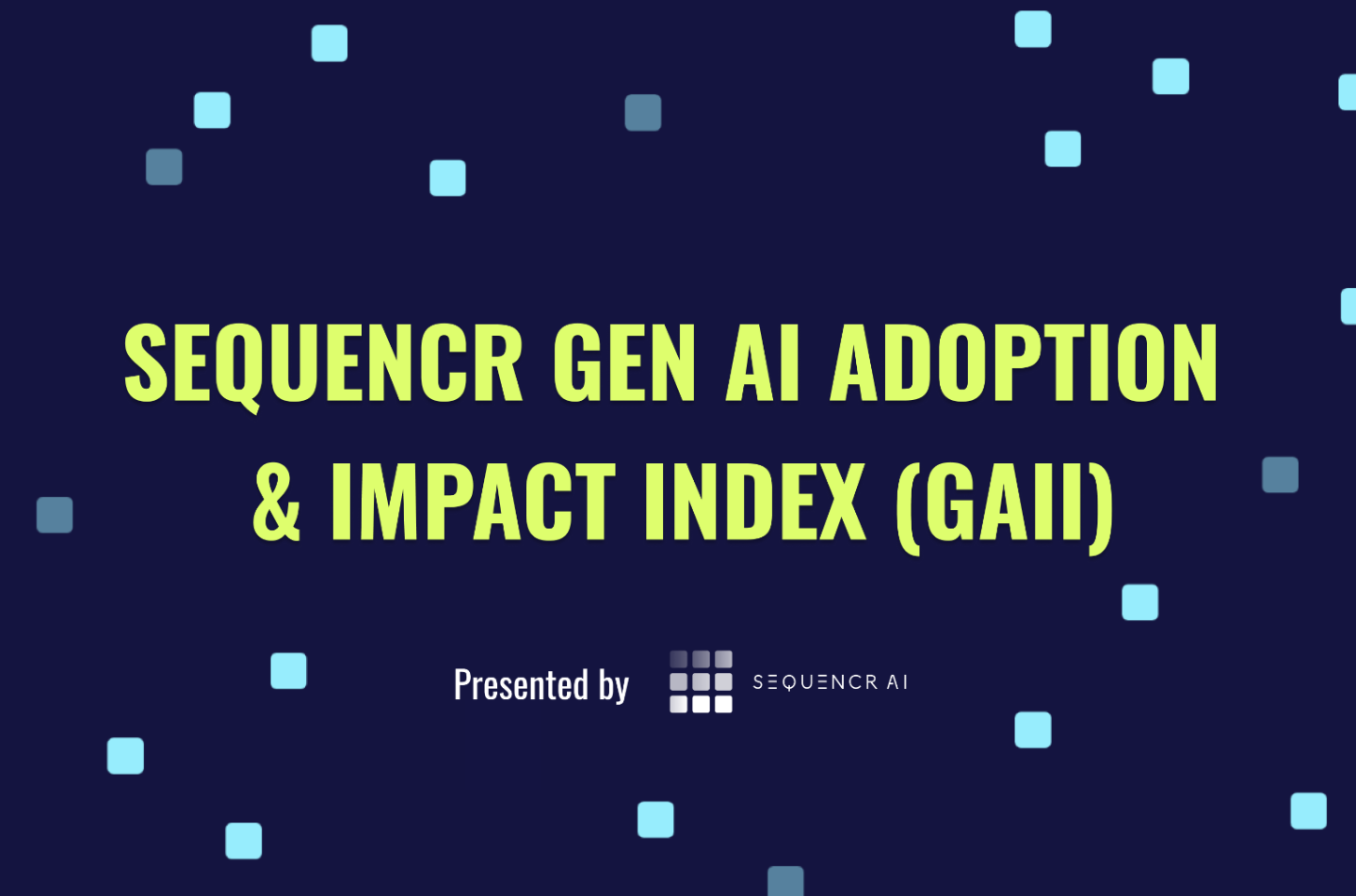 SEQUENCR GEN AI ADOPTION & IMPACT INDEX (GAII)

Presented by SEQUENCR AI